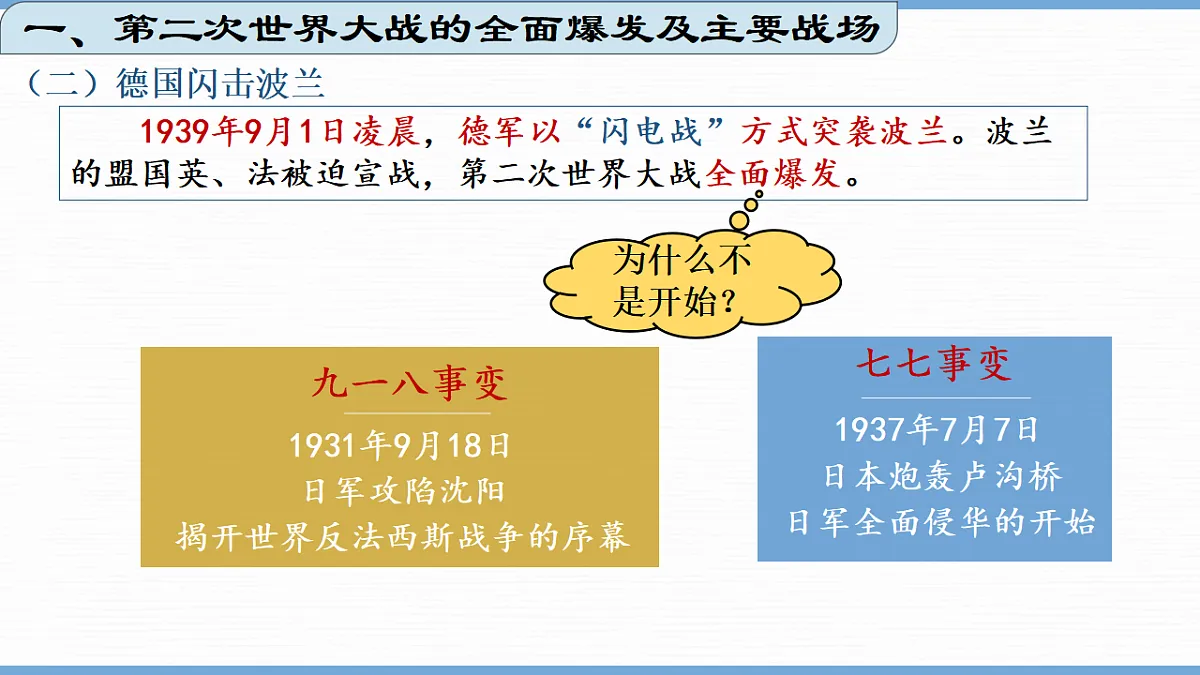 一、第二次世界大战的全面爆发及主要战场

（二）德国闪击波兰

1939年9月1日凌晨，德军以“闪电战”方式突袭波兰。波兰的盟国英、法被迫宣战，第二次世界大战全面爆发。

为什么不是开始？

九一八事变

1931年9月18日
日军攻陷沈阳
揭开世界反法西斯战争的序幕

七七事变

1937年7月7日
日本炮轰卢沟桥
日军全面侵华的开始